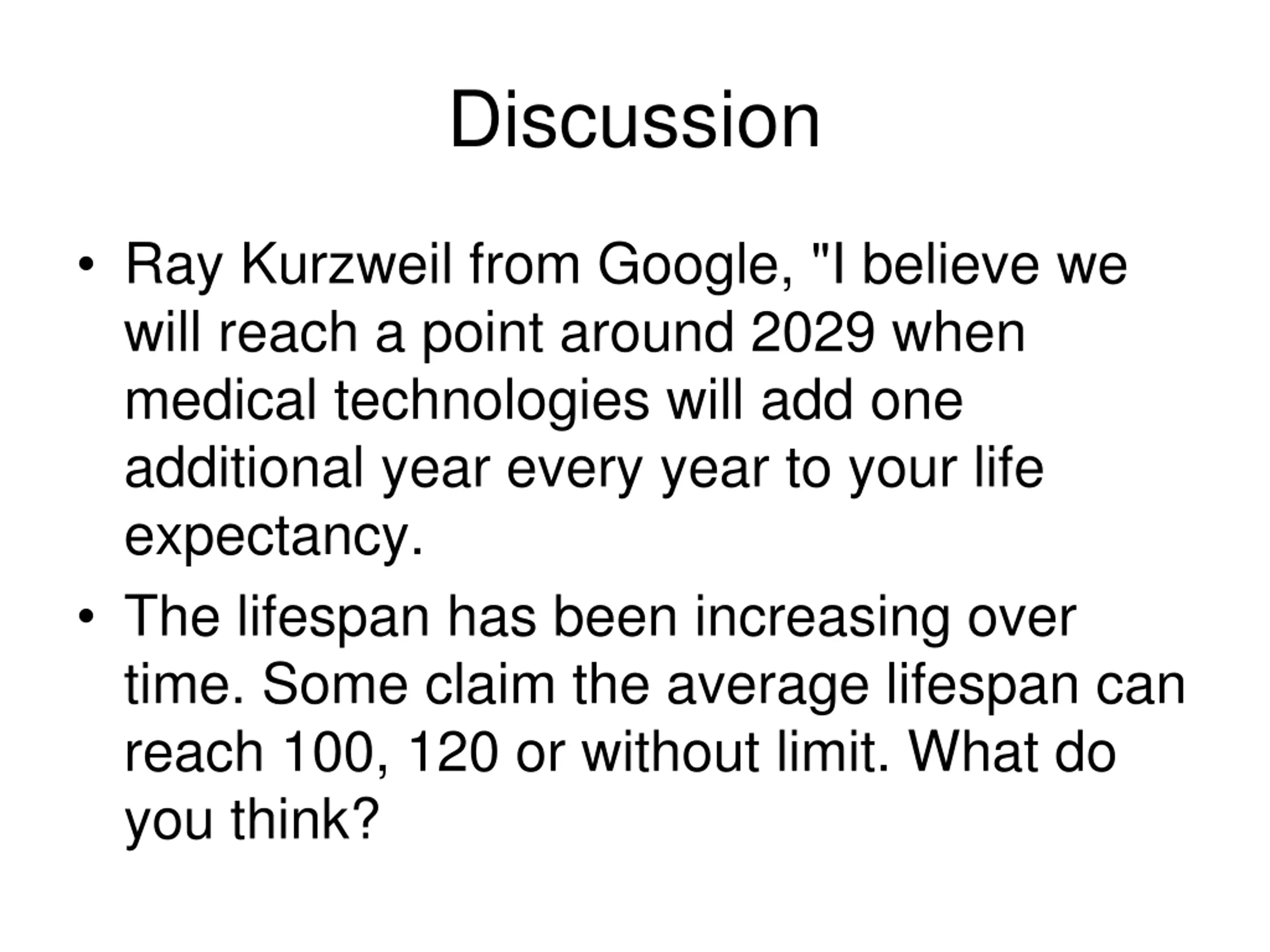 Discussion

• Ray Kurzweil from Google, "I believe we will reach a point around 2029 when medical technologies will add one additional year every year to your life expectancy.

• The lifespan has been increasing over time. Some claim the average lifespan can reach 100, 120 or without limit. What do you think?